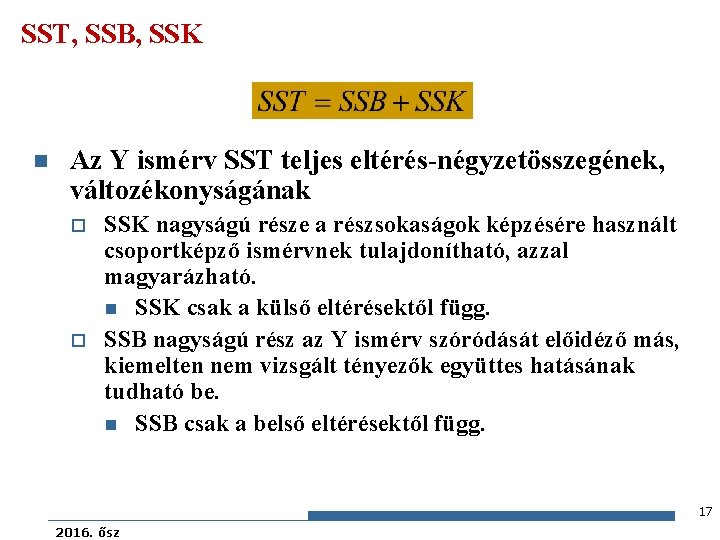 SST, SSB, SSK

$SST = SSB + SSK$

Az Y ismérv SST teljes eltérés-négyzetösszegének, változékonyságának

SSK nagyságú része a részsokaságok képzésére használt csoportképző ismérvnek tulajdonítható, azzal magyarázható.

SSK csak a külső eltérésektől függ.

SSB nagyságú rész az Y ismérv szóródását előidéző más, kiemelten nem vizsgált tényezők együttes hatásának tudható be.

SSB csak a belső eltérésektől függ.

17

2016. ősz